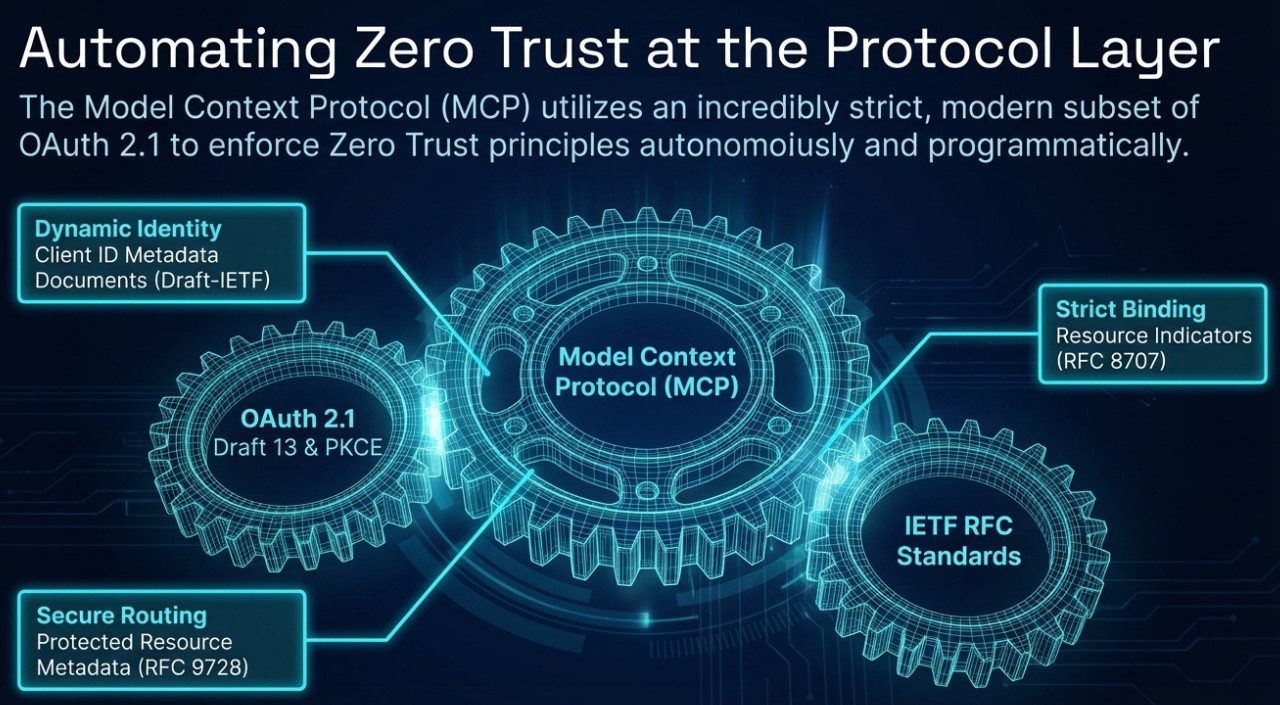 Automating Zero Trust at the Protocol Layer

The Model Context Protocol (MCP) utilizes an incredibly strict, modern subset of OAuth 2.1 to enforce Zero Trust principles autonomoiusly and programmatically.

Dynamic Identity
Client ID Metadata Documents (Draft-IETF)

OAuth 2.1
Draft 13 & PKCE

Model Context Protocol (MCP)

Strict Binding
Resource Indicators (RFC 8707)

IETF RFC Standards

Secure Routing
Protected Resource Metadata (RFC 9728)